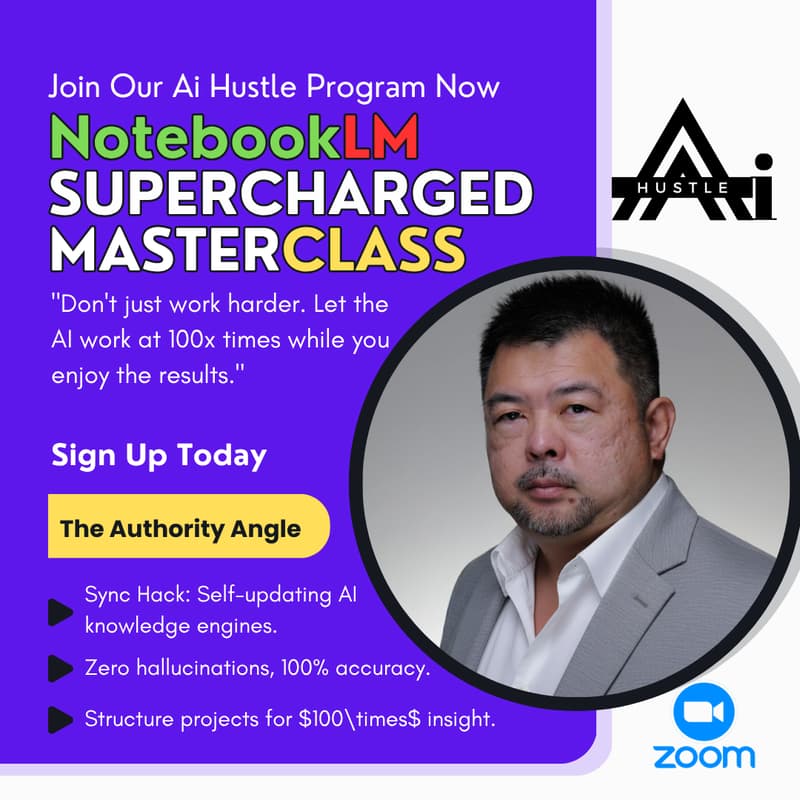 Join Our Ai Hustle Program Now
NotebookLM
SUPERCHARGED
MASTERCLASS

"Don't just work harder. Let the AI work at 100x times while you enjoy the results."

Sign Up Today

The Authority Angle

Sync Hack: Self-updating AI knowledge engines.

Zero hallucinations, 100% accuracy.

Structure projects for \$100\times\$ insight.

HUSTLE
Ai

zoom